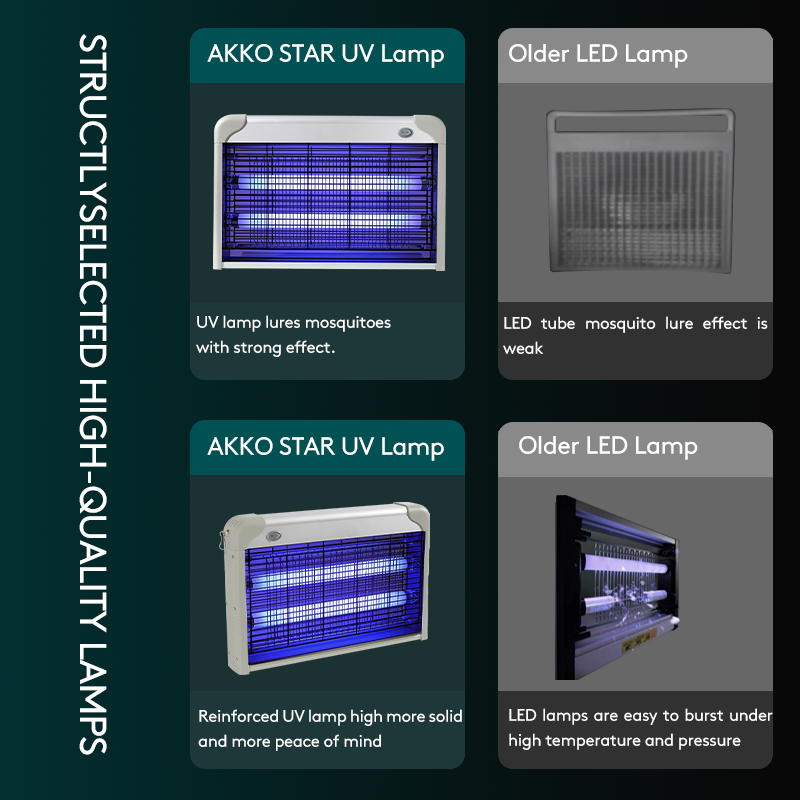 STRUCTLYSELECTED HIGH-QUALITY LAMPS

AKKO STAR UV Lamp

UV lamp lures mosquitoes with strong effect.

Older LED Lamp

LED tube mosquito lure effect is weak

AKKO STAR UV Lamp

Reinforced UV lamp high more solid and more peace of mind

Older LED Lamp

LED lamps are easy to burst under high temperature and pressure